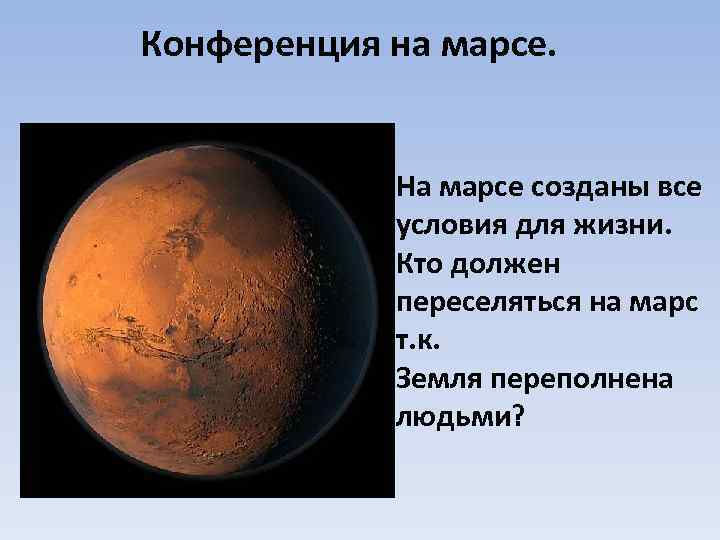 Конференция на марсе.

На марсе созданы все условия для жизни. Кто должен переселяться на марс т.к.
Земля переполнена людьми?